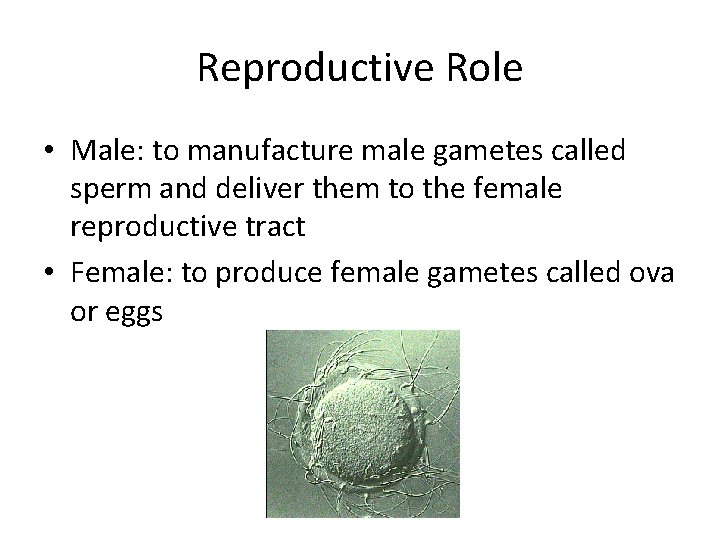 Reproductive Role

• Male: to manufacture male gametes called sperm and deliver them to the female reproductive tract

• Female: to produce female gametes called ova or eggs